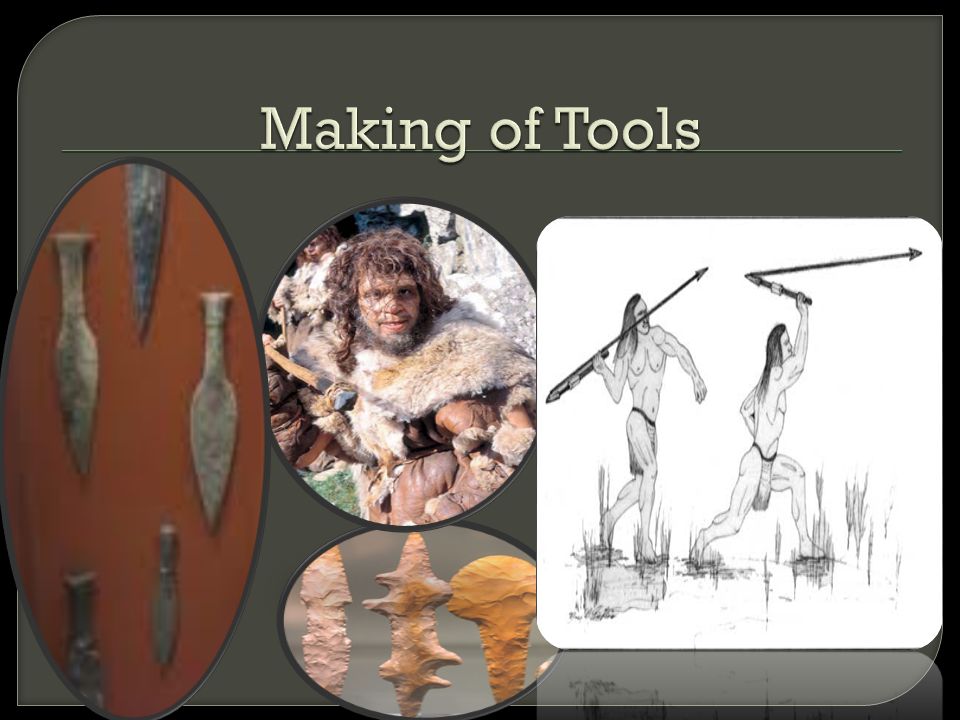 Making of Tools